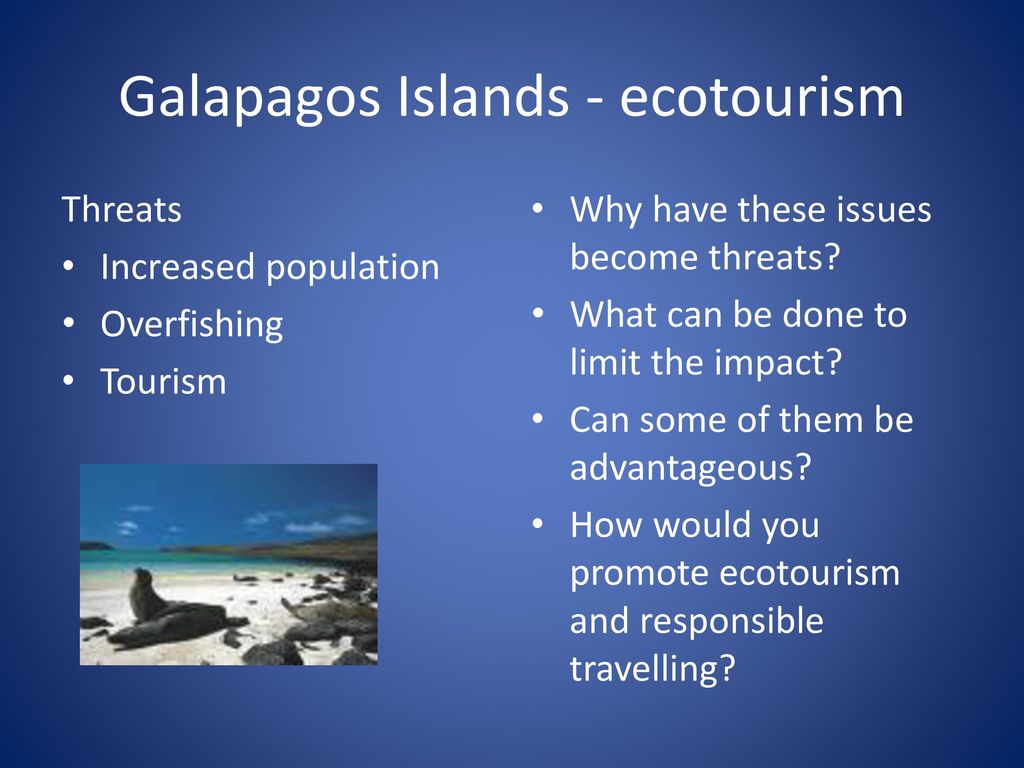 Galapagos Islands - ecotourism

Threats
• Increased population
• Overfishing
• Tourism

• Why have these issues become threats?
• What can be done to limit the impact?
• Can some of them be advantageous?
• How would you promote ecotourism and responsible travelling?